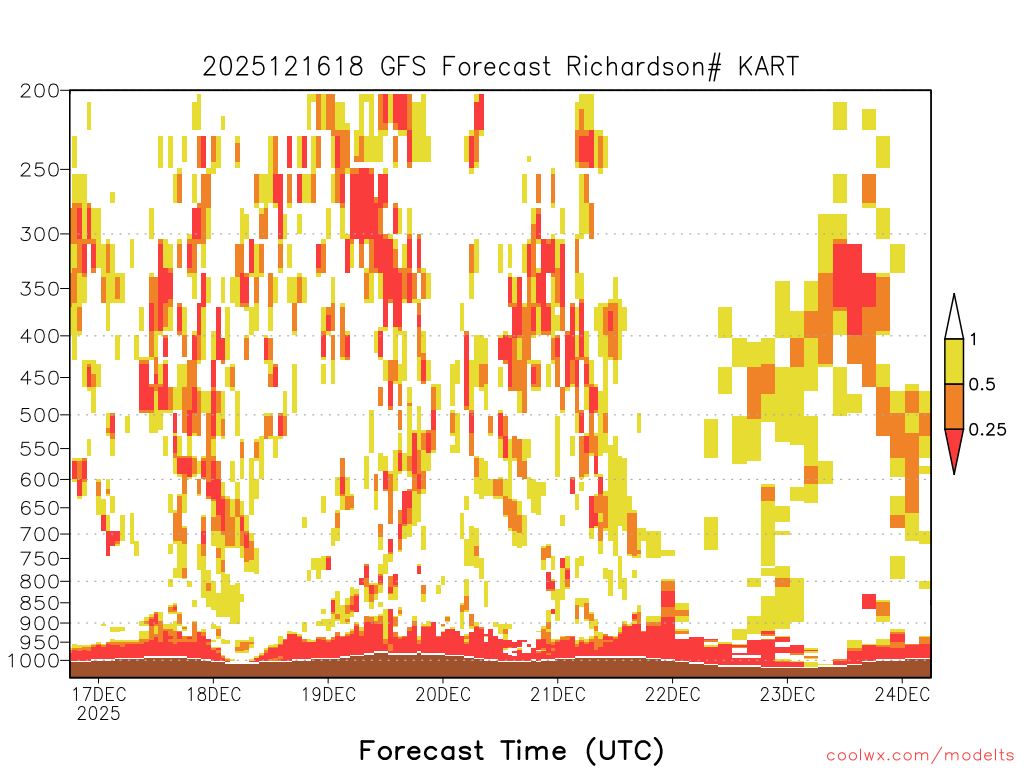 2025121618 GFS Forecast Richardson# KART

200
250
300
350
400
450
500
550
600
650
700
750
800
850
900
950
1000

1
0.5
0.25

17DEC
2025
18DEC
19DEC
20DEC
21DEC
22DEC
23DEC
24DEC

Forecast Time (UTC)

coolwx.com/modelts